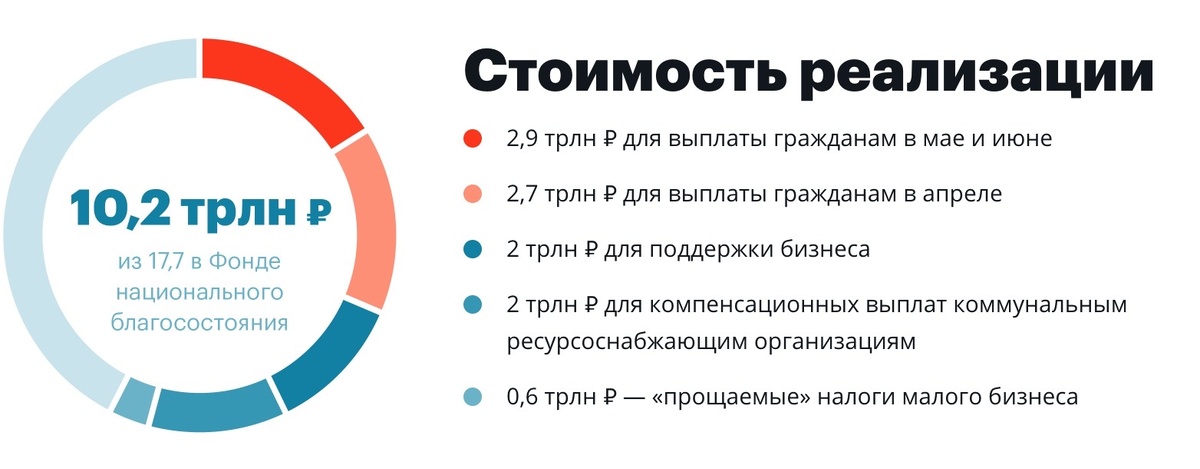 10,2 трлн ₽
из 17,7 в Фонде национального благосостояния

Стоимость реализации

2,9 трлн ₽ для выплаты гражданам в мае и июне

2,7 трлн ₽ для выплаты гражданам в апреле

2 трлн ₽ для поддержки бизнеса

2 трлн ₽ для компенсационных выплат коммунальным ресурсоснабжающим организациям

0,6 трлн ₽ — «прощаемые» налоги малого бизнеса